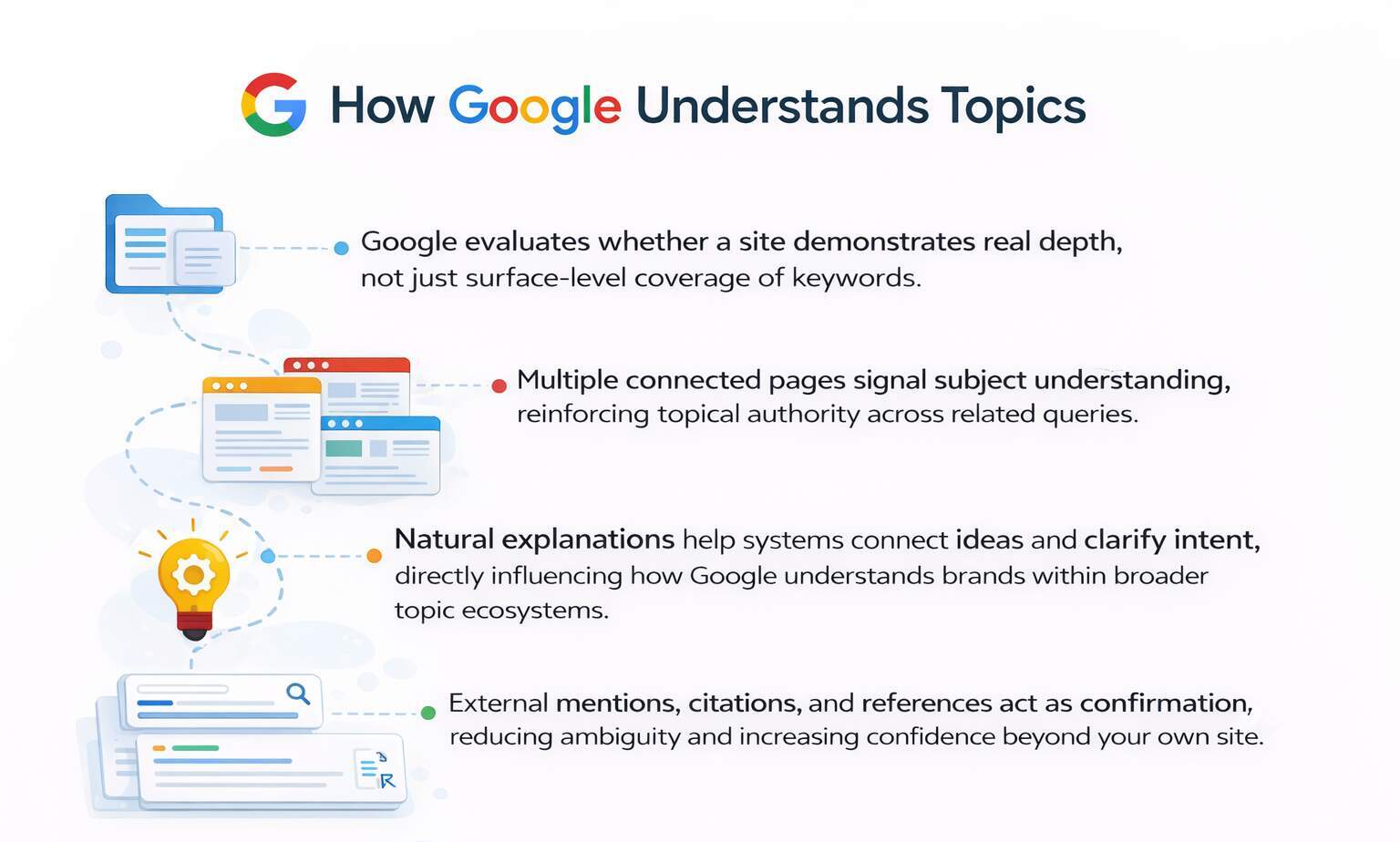 How Google Understands Topics

Google evaluates whether a site demonstrates real depth, not just surface-level coverage of keywords.

Multiple connected pages signal subject understanding, reinforcing topical authority across related queries.

Natural explanations help systems connect ideas and clarify intent, directly influencing how Google understands brands within broader topic ecosystems.

External mentions, citations, and references act as confirmation, reducing ambiguity and increasing confidence beyond your own site.